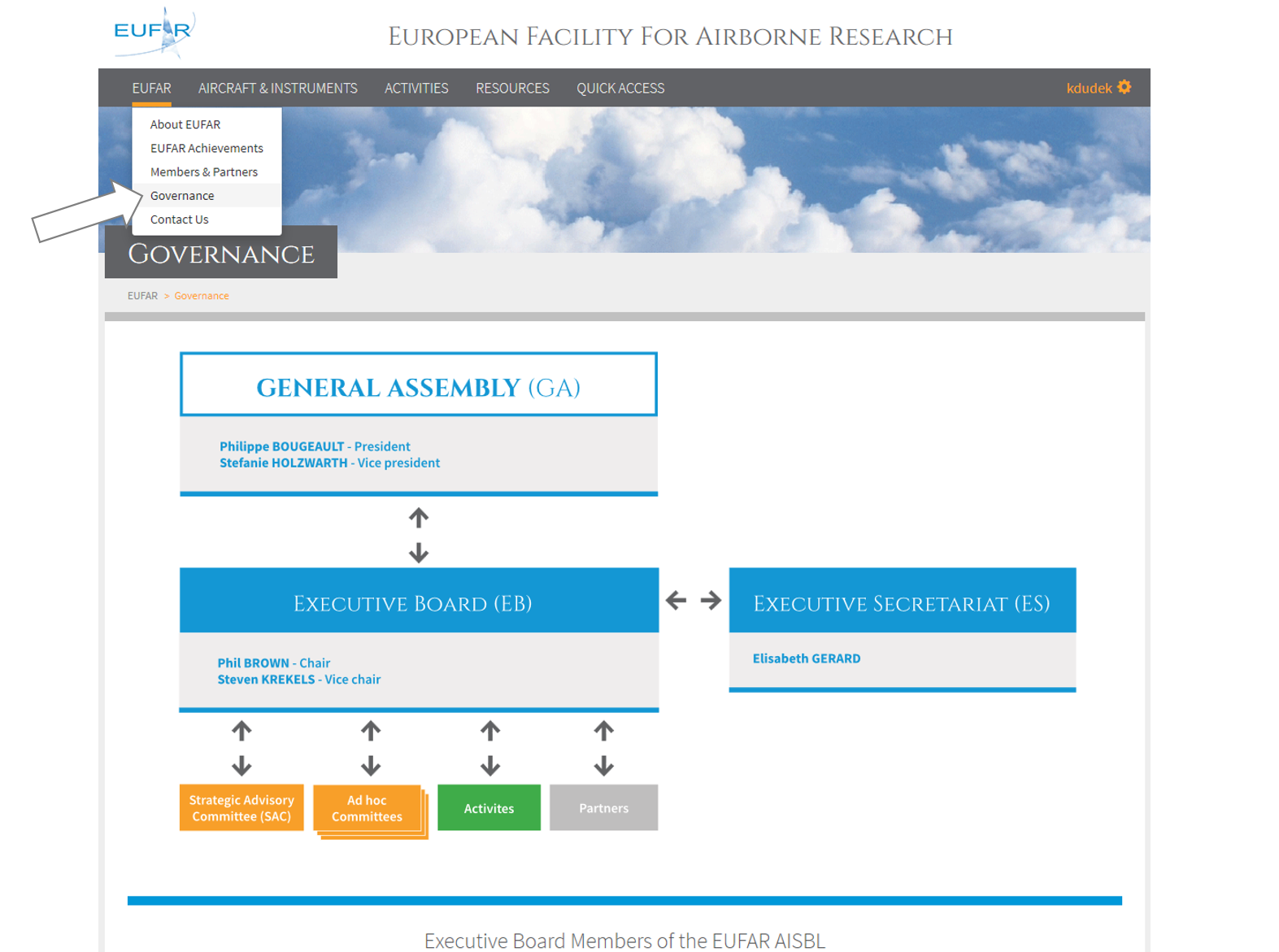 EUFAR

EUROPEAN FACILITY FOR AIRBORNE RESEARCH

EUFAR AIRCRAFT & INSTRUMENTS ACTIVITIES RESOURCES QUICK ACCESS kdudek

About EUFAR
EUFAR Achievements
Members & Partners
Governance
Contact Us

GOVERNANCE

EUFAR > Governance

GENERAL ASSEMBLY (GA)

Philippe BOUGEAULT - President
Stefanie HOLZWARTH - Vice president

EXECUTIVE BOARD (EB)

Phil BROWN - Chair
Steven KREKELS - Vice chair

EXECUTIVE SECRETARIAT (ES)

Elisabeth GERARD

Strategic Advisory Committee (SAC)

Ad hoc Committees

Activites

Partners

Executive Board Members of the EUFAR AISBL